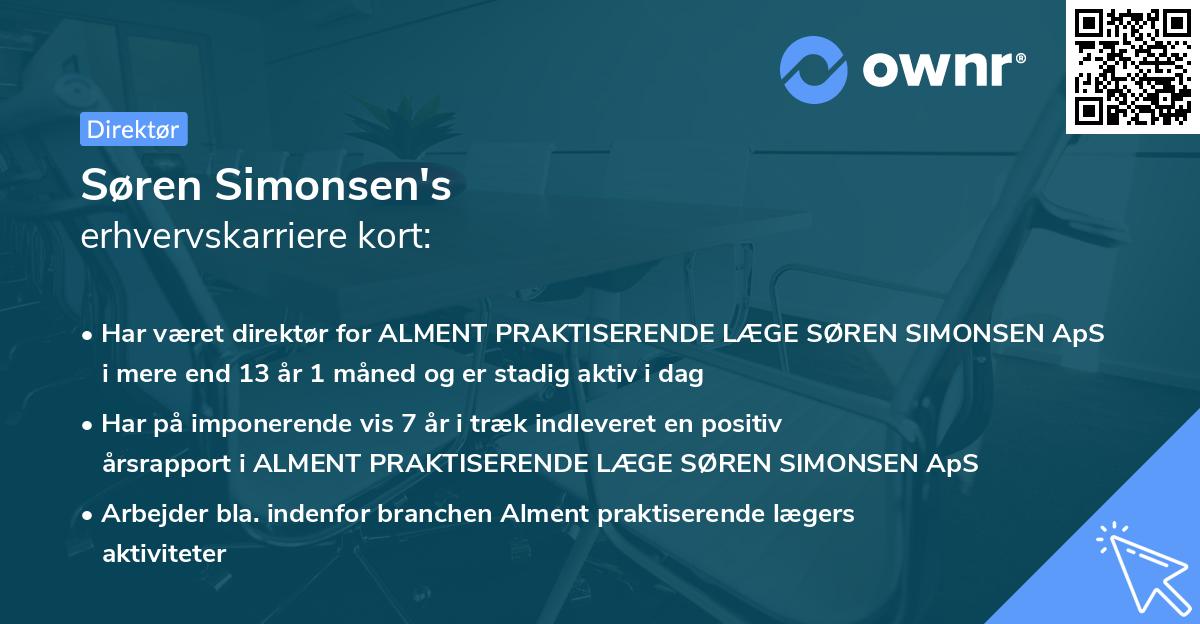 ownr®

Direktør

Søren Simonsen's
erhvervskarriere kort:

• Har været direktør for ALMENT PRAKTISERENDE LÆGE SØREN SIMONSEN ApS i mere end 13 år 1 måned og er stadig aktiv i dag

• Har på imponerende vis 7 år i træk indleveret en positiv årsrapport i ALMENT PRAKTISERENDE LÆGE SØREN SIMONSEN ApS

• Arbejder bla. indenfor branchen Alment praktiserende lægers aktiviteter